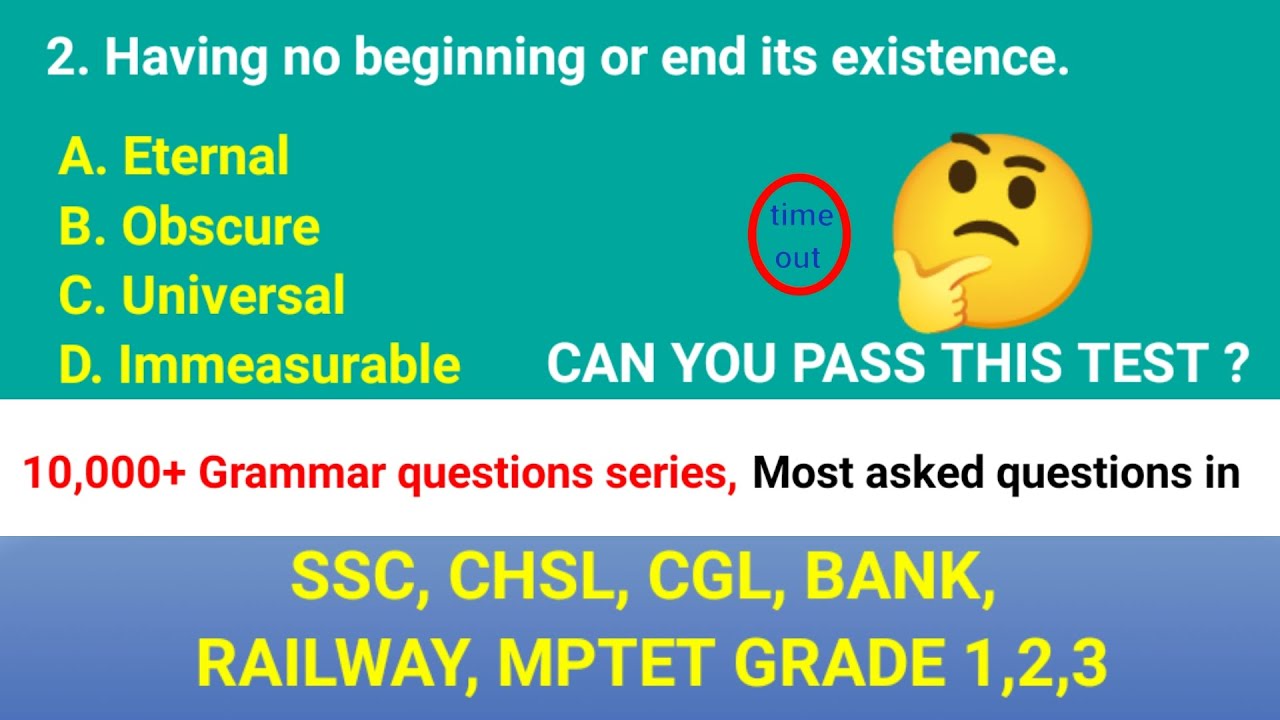 2. Having no beginning or end its existence.

A. Eternal
B. Obscure
C. Universal
D. Immeasurable

time out

CAN YOU PASS THIS TEST ?

10,000+ Grammar questions series, Most asked questions in

SSC, CHSL, CGL, BANK, RAILWAY, MPTET GRADE 1,2,3